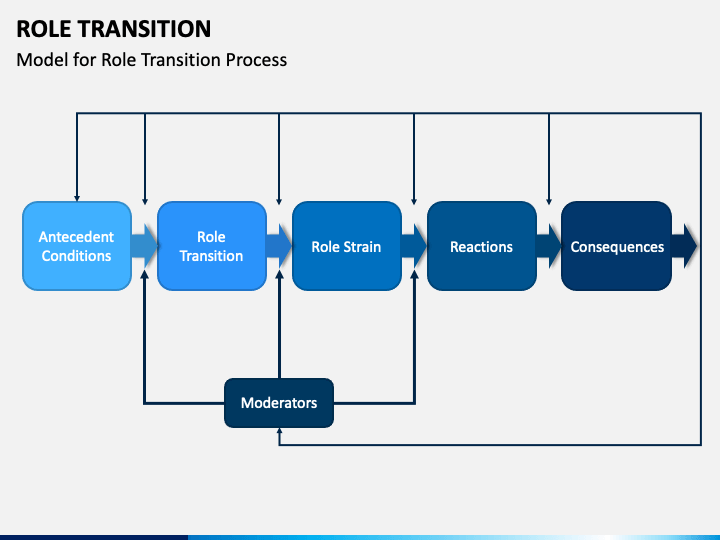 ROLE TRANSITION

Model for Role Transition Process

Antecedent Conditions

Role Transition

Role Strain

Reactions

Consequences

Moderators